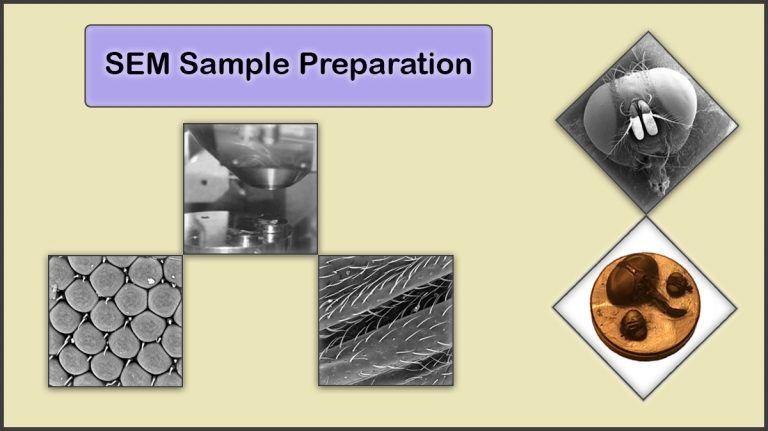 SEM Sample Preparation